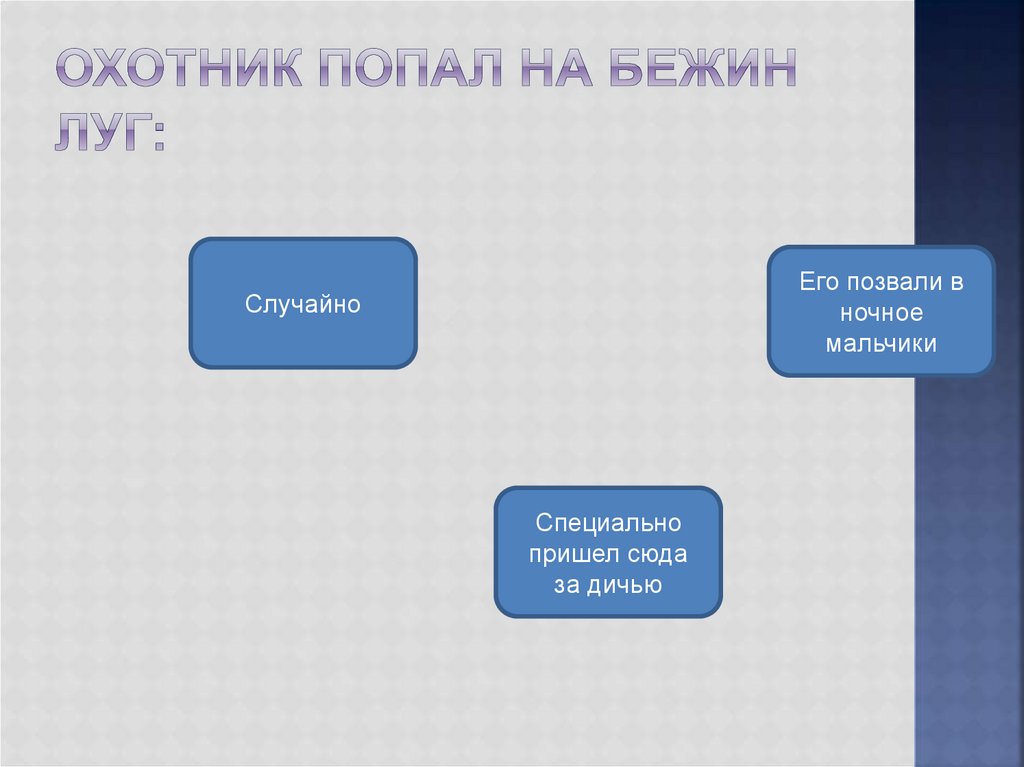 ОХОТНИК ПОПАЛ НА БЕЖИН ЛУГ:

Случайно

Его позвали в ночное мальчики

Специально пришел сюда за дичью